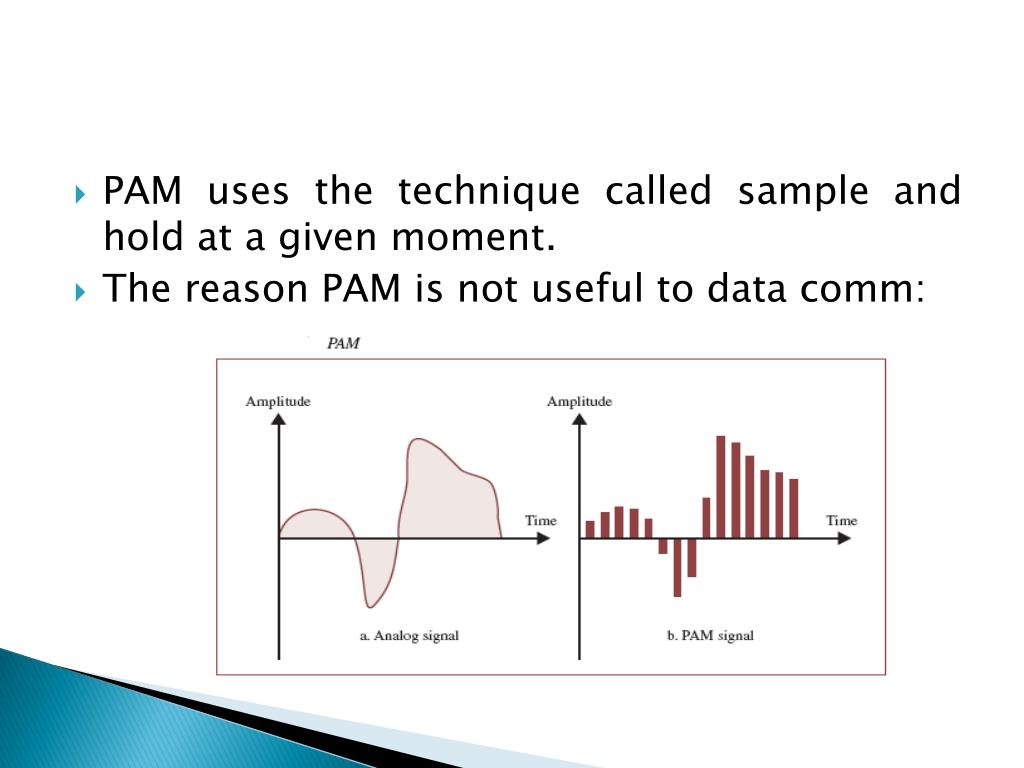 PAM uses the technique called sample and hold at a given moment.
The reason PAM is not useful to data comm:

PAM

Amplitude
Time
a. Analog signal

Amplitude
Time
b. PAM signal